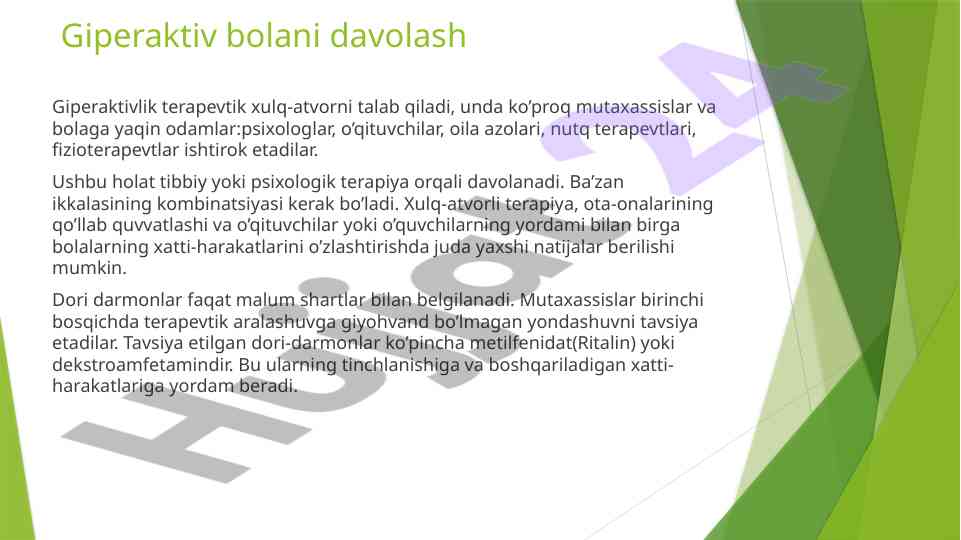 Giperaktiv bolani davolash

Giperaktivlik terapevtik xulq-atvorni talab qiladi, unda ko'proq mutaxassislar va bolaga yaqin odamlar:psixologlar, o'qituvchilar, oila azolari, nutq terapevtlari, fizioterapevtlar ishtirok etadilar.

Ushbu holat tibbiy yoki psixologik terapiya orqali davolanadi. Ba'zan ikkalasining kombinatsiyasi kerak bo'ladi. Xulq-atvorli terapiya, ota-onalarining qo'llab quvvatlashi va o'qituvchilar yoki o'quvchilarning yordami bilan birga bolalarning xatti-harakatlarini o'zlashtirishda juda yaxshi natijalar berilishi mumkin.

Dori darmonlar faqat malum shartlar bilan belgilanadi. Mutaxassislar birinchi bosqichda terapevtik aralashuvga giyohvand bo'lmagan yondashuvni tavsiya etadilar. Tavsiya etilgan dori-darmonlar ko'pincha metilfenidat(Ritalin) yoki dekstroamfetamindir. Bu ularning tinchlanishiga va boshqariladigan xatti-harakatlariga yordam beradi.

Hujjat 24